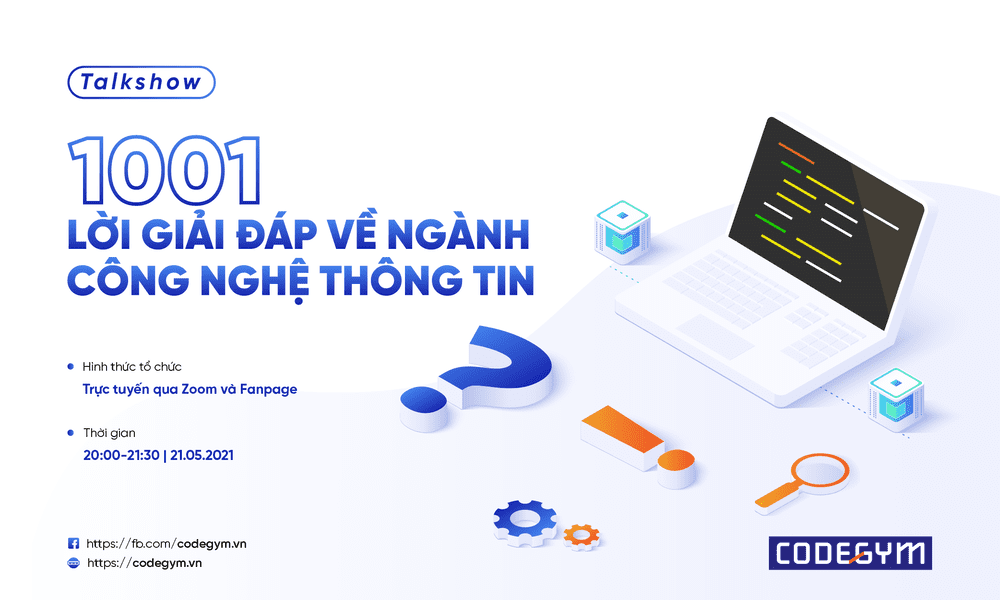 Talkshow

1001
LỜI GIẢI ĐÁP VỀ NGÀNH
CÔNG NGHỆ THÔNG TIN

Hình thức tổ chức
Trực tuyến qua Zoom và Fanpage

Thời gian
20:00-21:30 | 21.05.2021

https://fb.com/codegym.vn
https://codegym.vn

CODEGYM